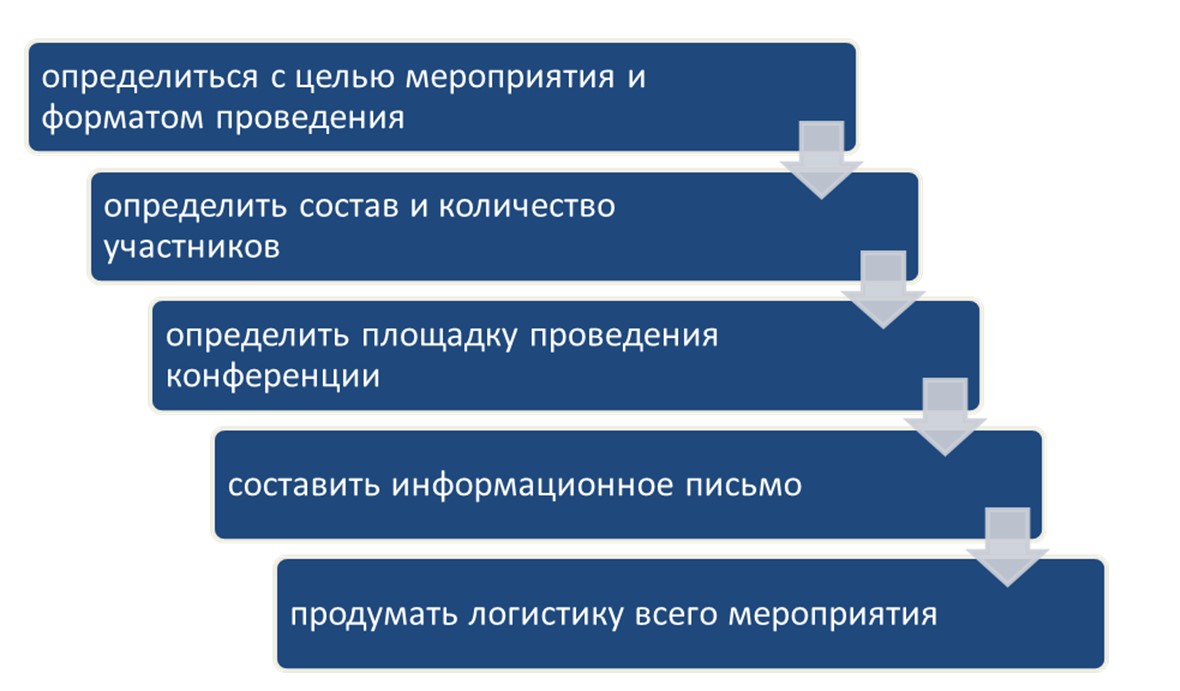 определиться с целью мероприятия и форматом проведения

определить состав и количество участников

определить площадку проведения конференции

составить информационное письмо

продумать логистику всего мероприятия